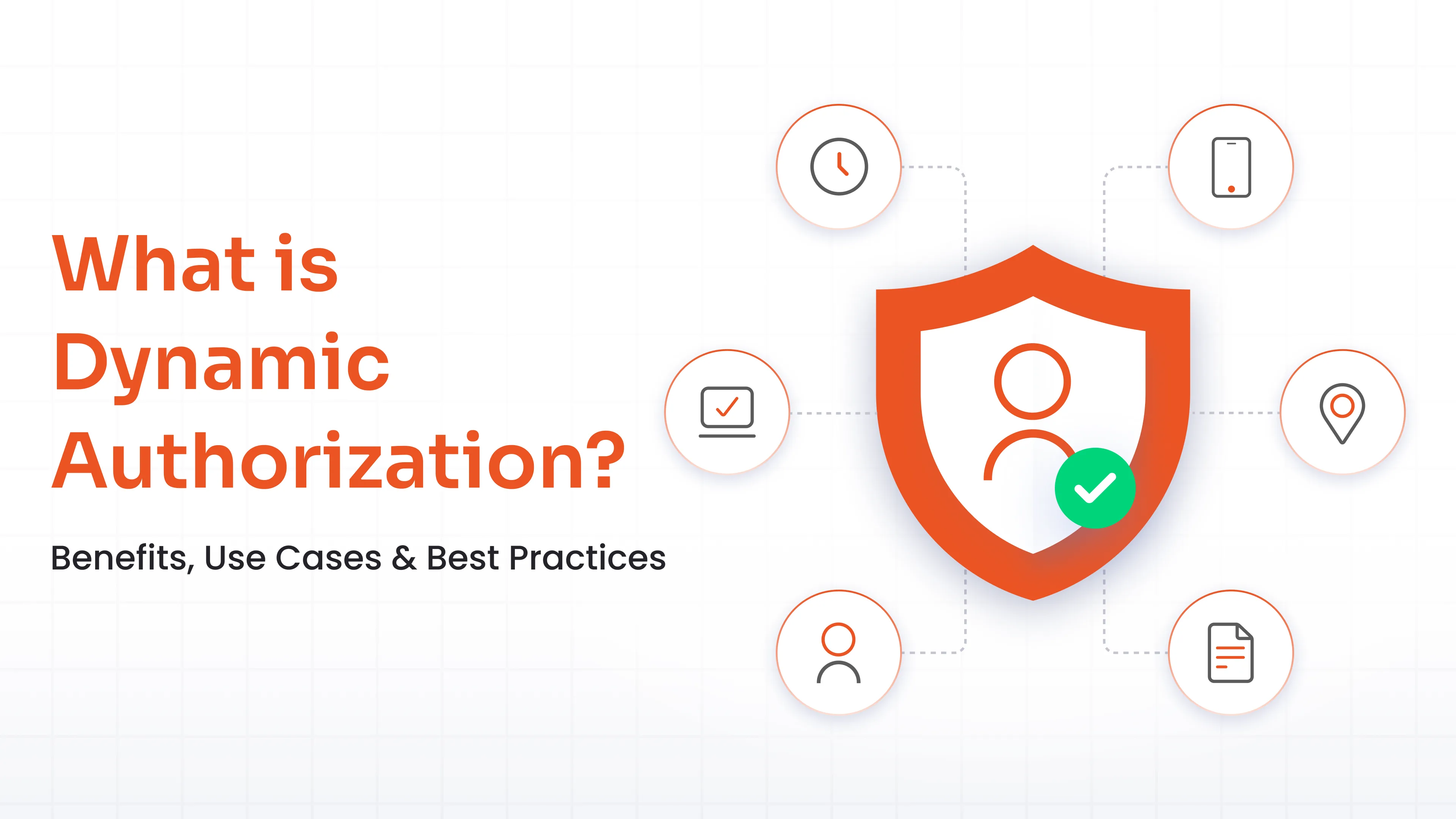 What is Dynamic Authorization?

Benefits, Use Cases & Best Practices